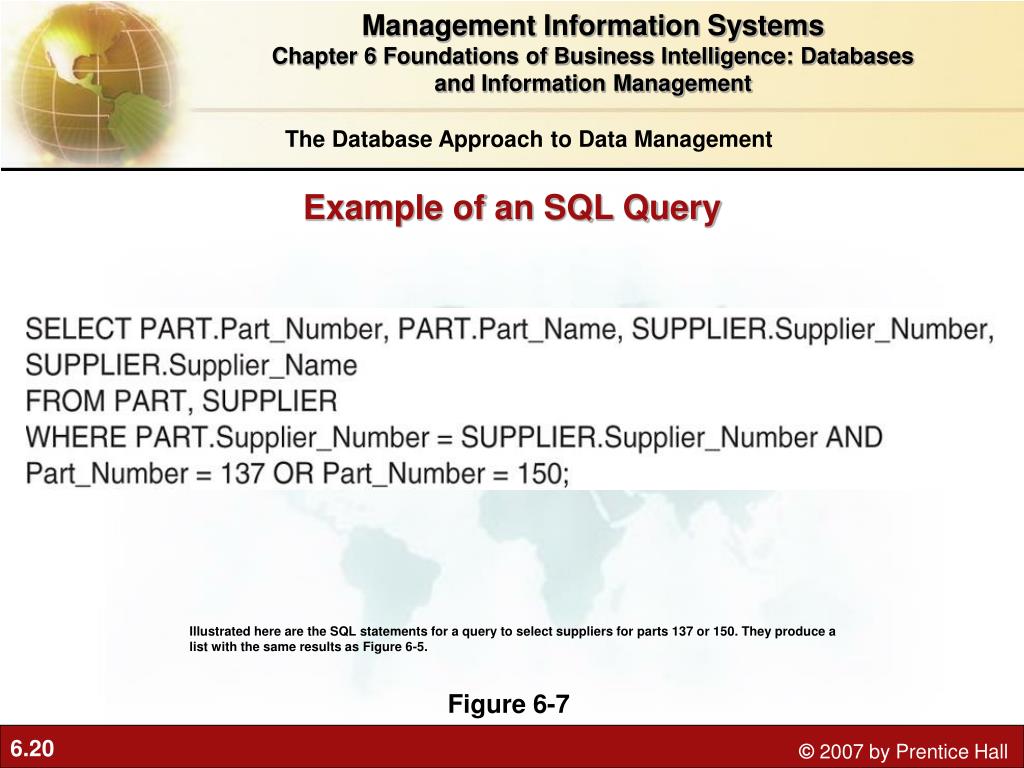 Management Information Systems
Chapter 6 Foundations of Business Intelligence: Databases and Information Management

The Database Approach to Data Management

Example of an SQL Query

SELECT PART.Part_Number, PART.Part_Name, SUPPLIER.Supplier_Number, SUPPLIER.Supplier_Name
FROM PART, SUPPLIER
WHERE PART.Supplier_Number = SUPPLIER.Supplier_Number AND Part_Number = 137 OR Part_Number = 150;

Illustrated here are the SQL statements for a query to select suppliers for parts 137 or 150. They produce a list with the same results as Figure 6-5.

Figure 6-7

6.20

© 2007 by Prentice Hall